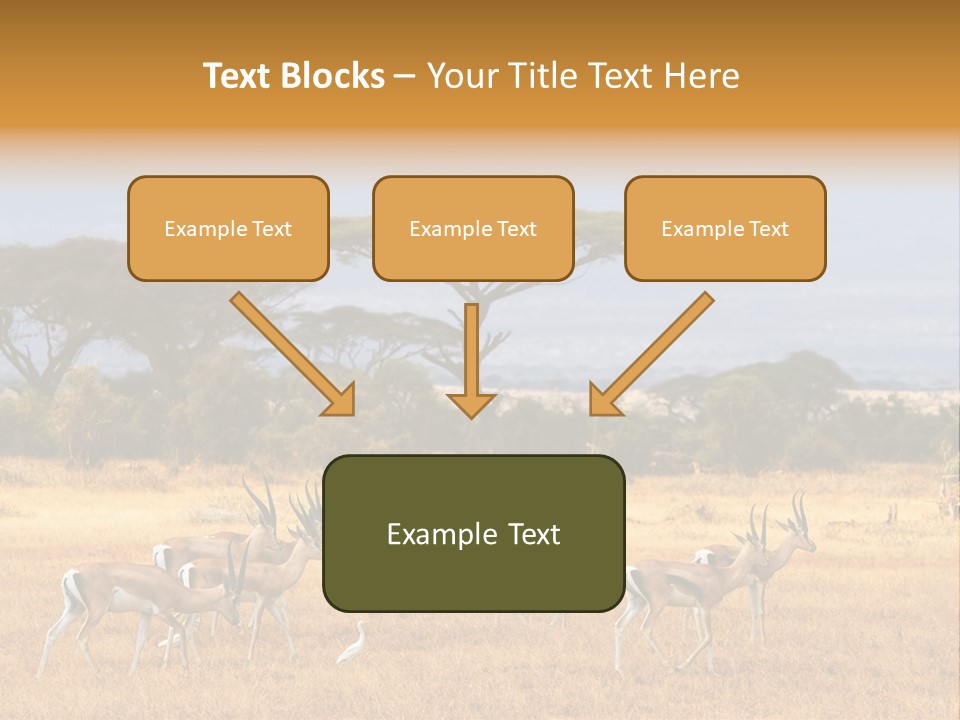 Text Blocks – Your Title Text Here

Example Text

Example Text

Example Text

Example Text